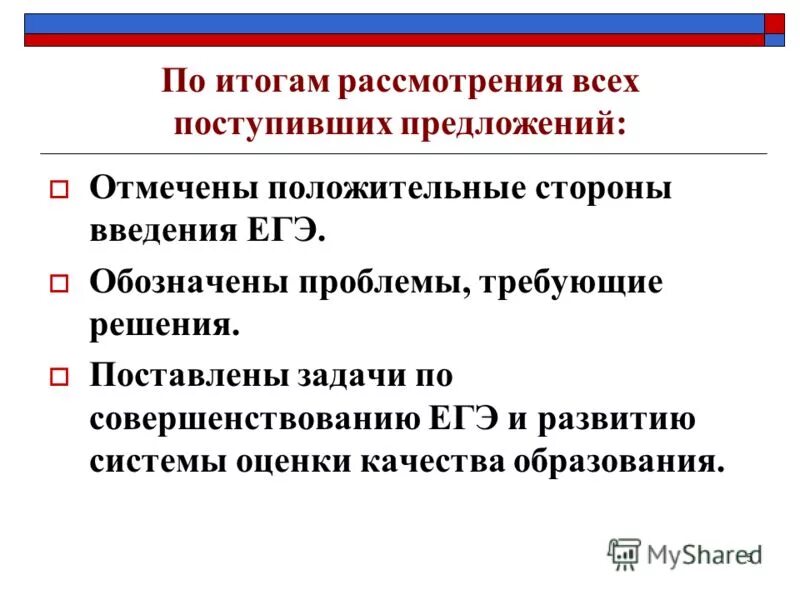 По итогам рассмотрения всех поступивших предложений:

Отмечены положительные стороны введения ЕГЭ.

Обозначены проблемы, требующие решения.

Поставлены задачи по совершенствованию ЕГЭ и развитию системы оценки качества образования.

MyShared

9